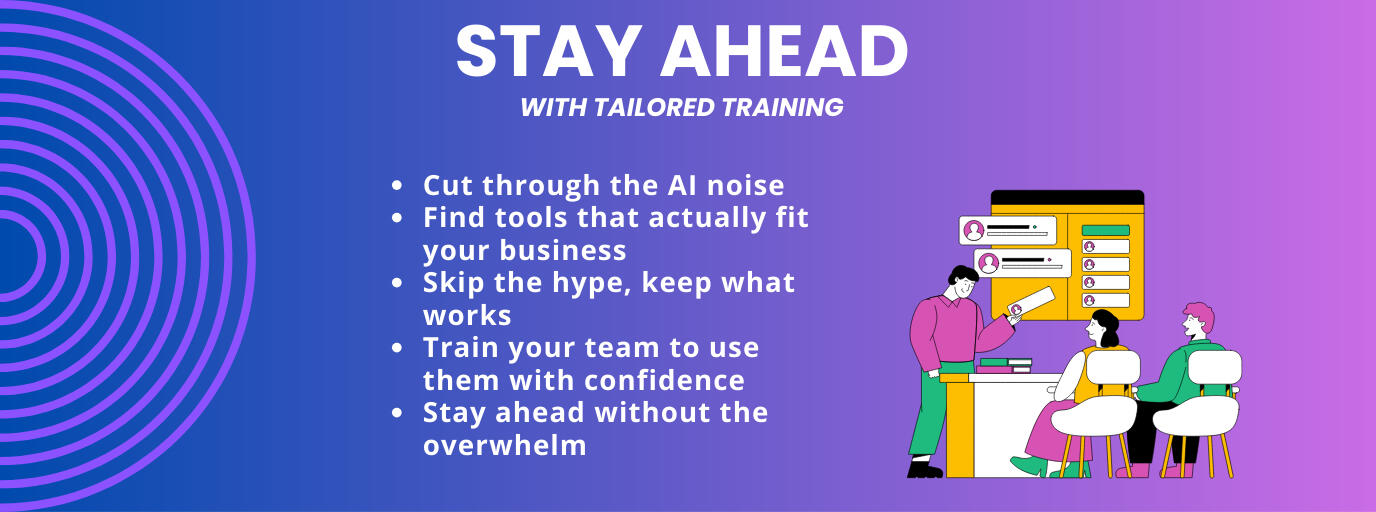 STAY AHEAD

WITH TAILORED TRAINING

- Cut through the AI noise
- Find tools that actually fit your business
- Skip the hype, keep what works
- Train your team to use them with confidence
- Stay ahead without the overwhelm